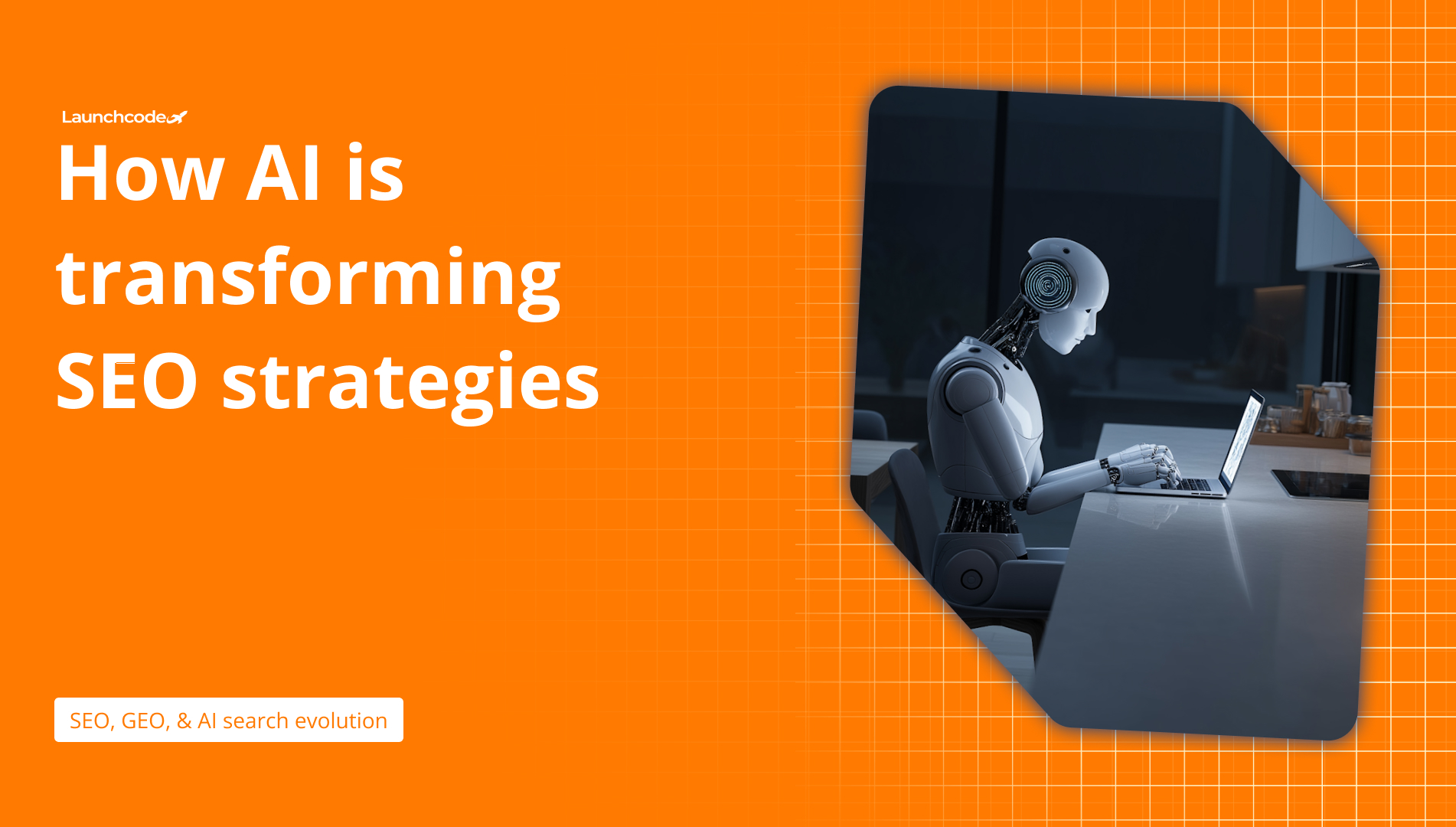 Launchcode

How AI is transforming SEO strategies

SEO, GEO, & AI search evolution